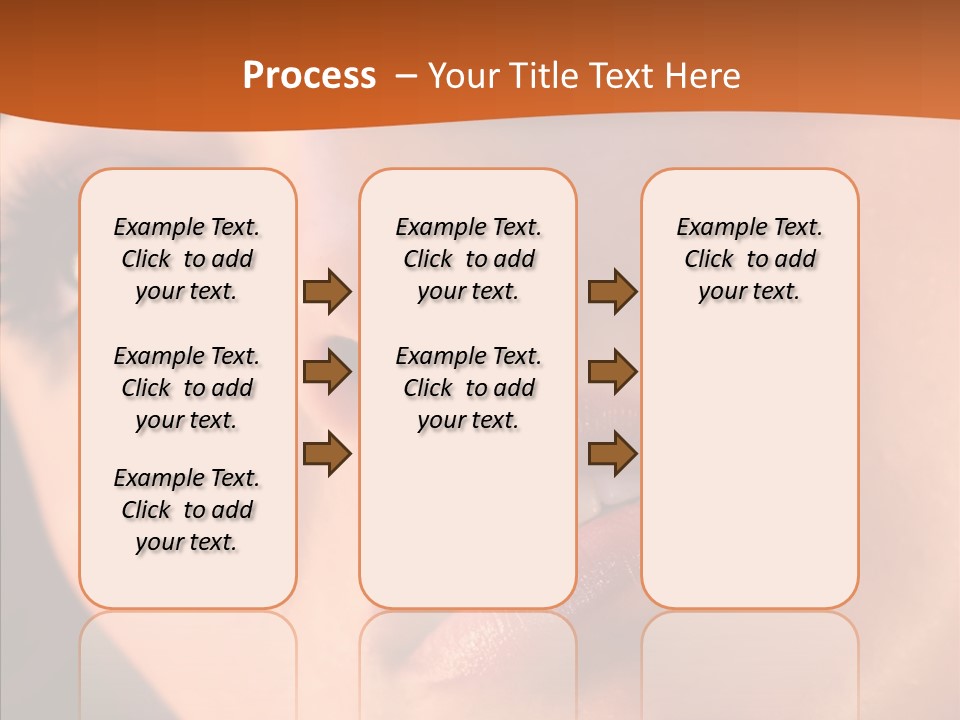 Process – Your Title Text Here

Example Text. Click to add your text.

Example Text. Click to add your text.

Example Text. Click to add your text.

Example Text. Click to add your text.

Example Text. Click to add your text.

Example Text. Click to add your text.